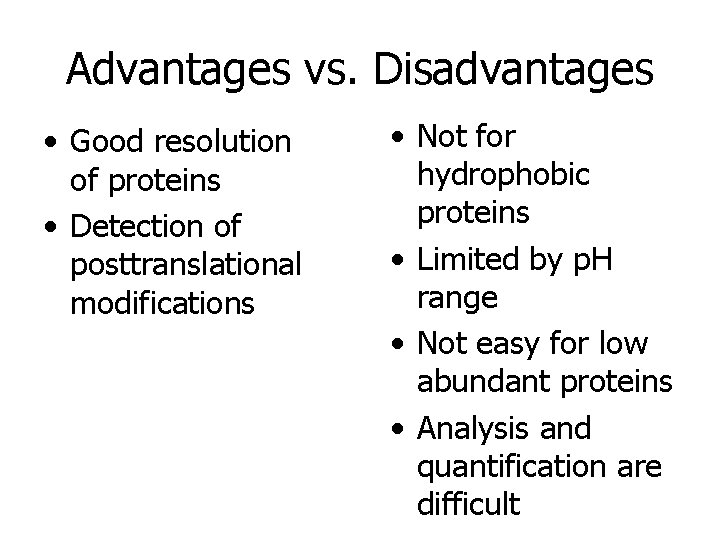 Advantages vs. Disadvantages

• Good resolution of proteins
• Detection of posttranslational modifications

• Not for hydrophobic proteins
• Limited by pH range
• Not easy for low abundant proteins
• Analysis and quantification are difficult